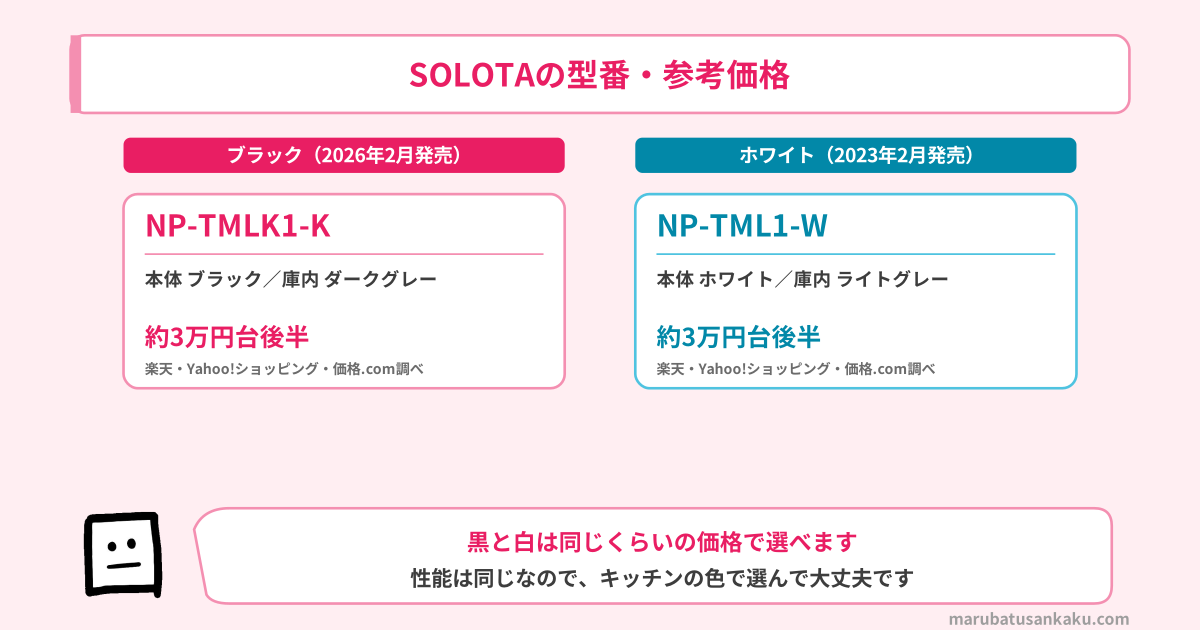 SOLOTAの型番・参考価格

ブラック（2026年2月発売）

NP-TMLK1-K

本体 ブラック／庫内 ダークグレー

約3万円台後半

楽天・Yahoo!ショッピング・価格.com調べ

ホワイト（2023年2月発売）

NP-TML1-W

本体 ホワイト／庫内 ライトグレー

約3万円台後半

楽天・Yahoo!ショッピング・価格.com調べ

黒と白は同じくらいの価格で選べます

性能は同じなので、キッチンの色で選んで大丈夫です

marubatusankaku.com